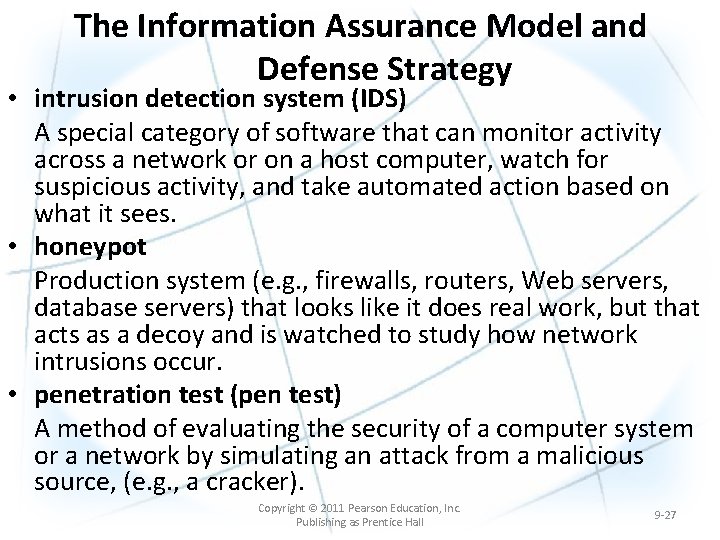 The Information Assurance Model and Defense Strategy

• intrusion detection system (IDS)
A special category of software that can monitor activity across a network or on a host computer, watch for suspicious activity, and take automated action based on what it sees.

• honeypot
Production system (e.g., firewalls, routers, Web servers, database servers) that looks like it does real work, but that acts as a decoy and is watched to study how network intrusions occur.

• penetration test (pen test)
A method of evaluating the security of a computer system or a network by simulating an attack from a malicious source, (e.g., a cracker).

Copyright © 2011 Pearson Education, Inc. Publishing as Prentice Hall

9-27